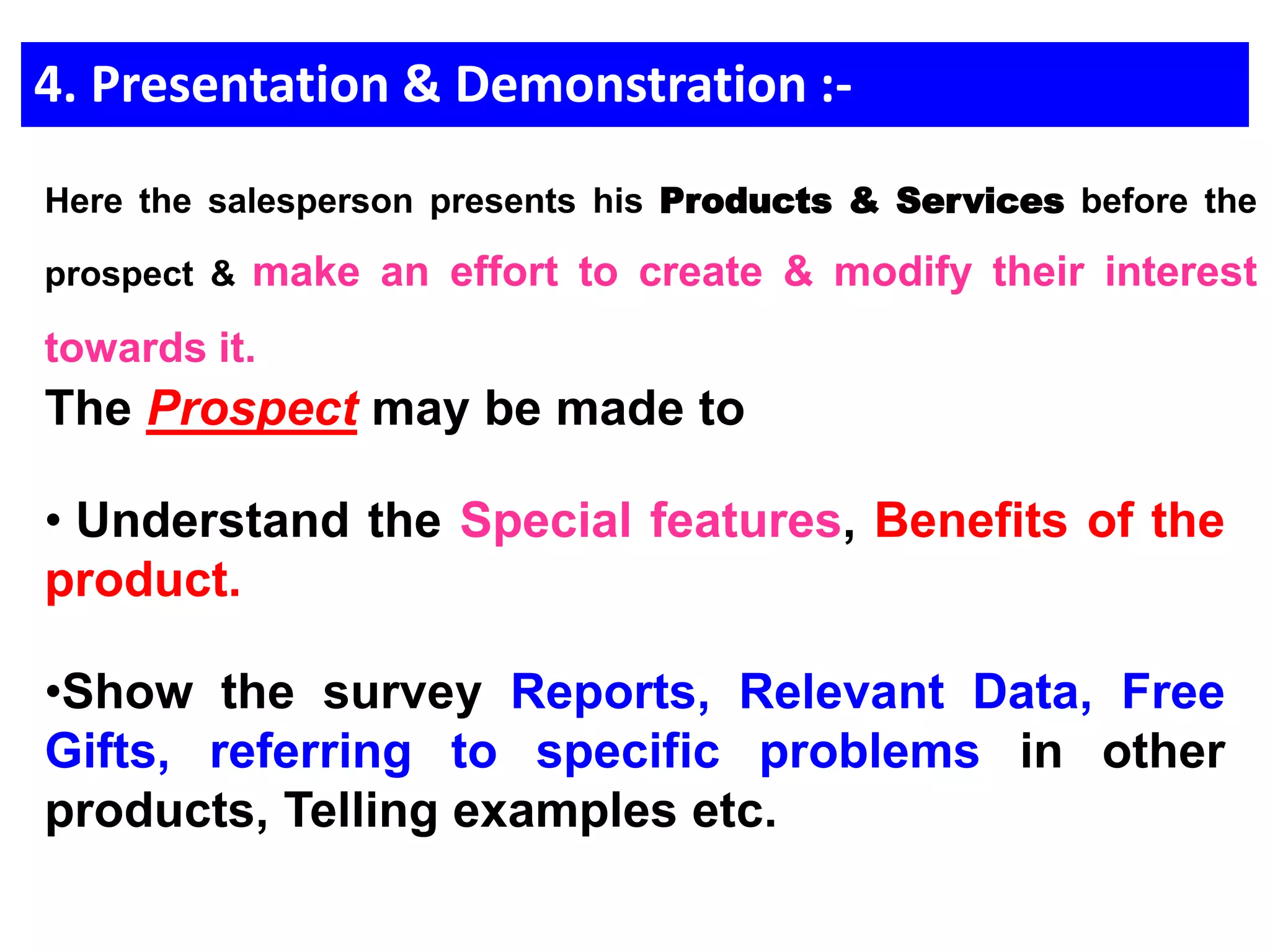 4. Presentation & Demonstration :-

Here the salesperson presents his Products & Services before the prospect & make an effort to create & modify their interest towards it.

The Prospect may be made to

• Understand the Special features, Benefits of the product.

•Show the survey Reports, Relevant Data, Free Gifts, referring to specific problems in other products, Telling examples etc.